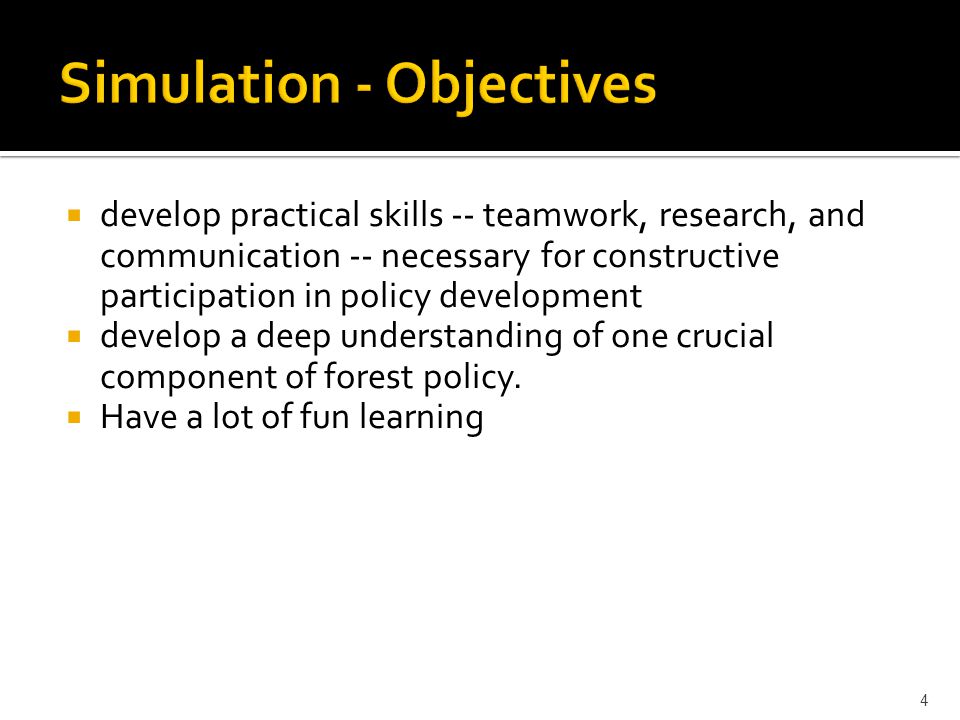 Simulation - Objectives

- develop practical skills -- teamwork, research, and communication -- necessary for constructive participation in policy development
- develop a deep understanding of one crucial component of forest policy.
- Have a lot of fun learning

4